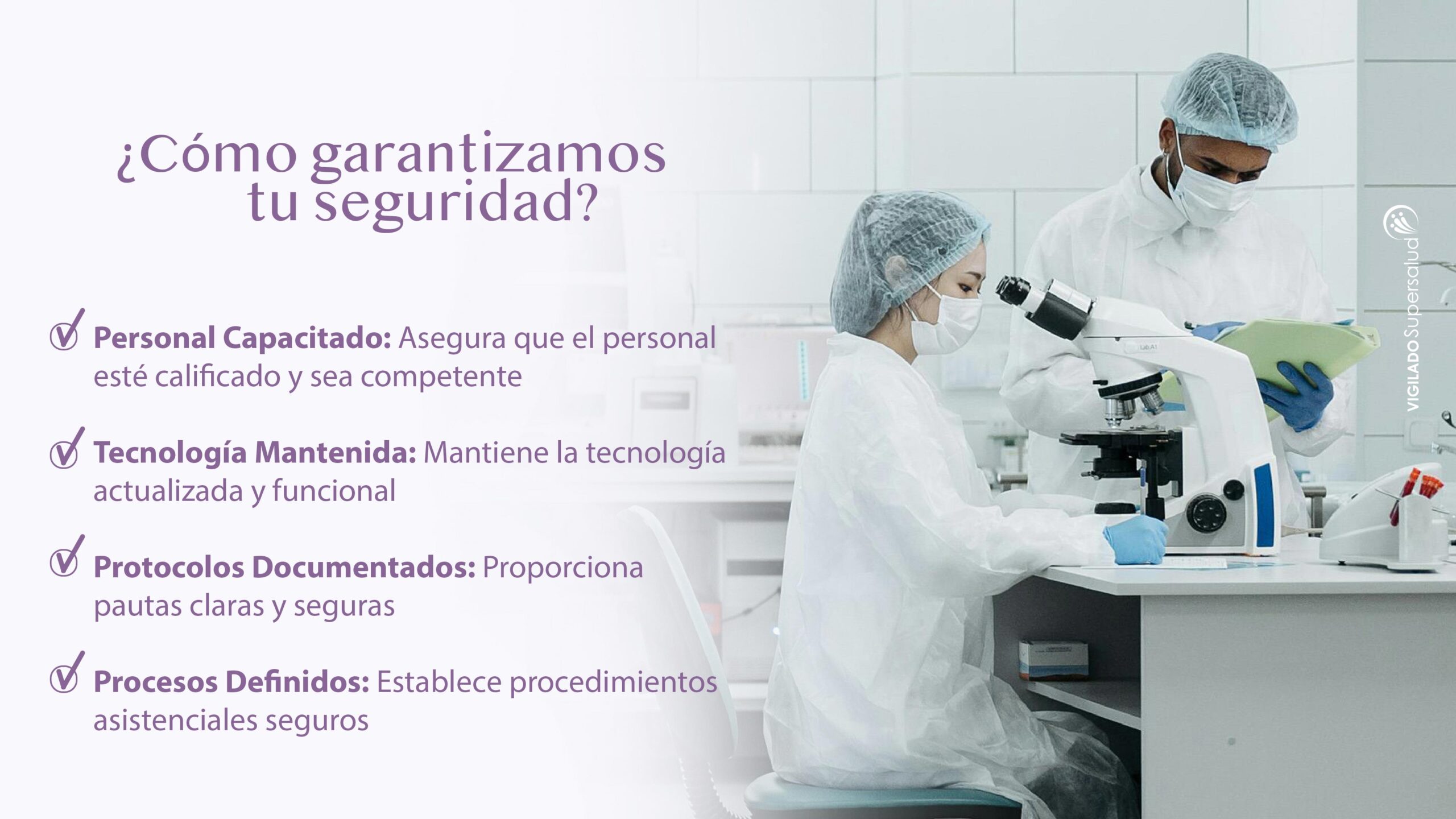 ¿Cómo garantizamos tu seguridad?

Personal Capacitado: Asegura que el personal esté calificado y sea competente

Tecnología Mantenida: Mantiene la tecnología actualizada y funcional

Protocolos Documentados: Proporciona pautas claras y seguras

Procesos Definidos: Establece procedimientos asistenciales seguros

VIGILADO Supersalud